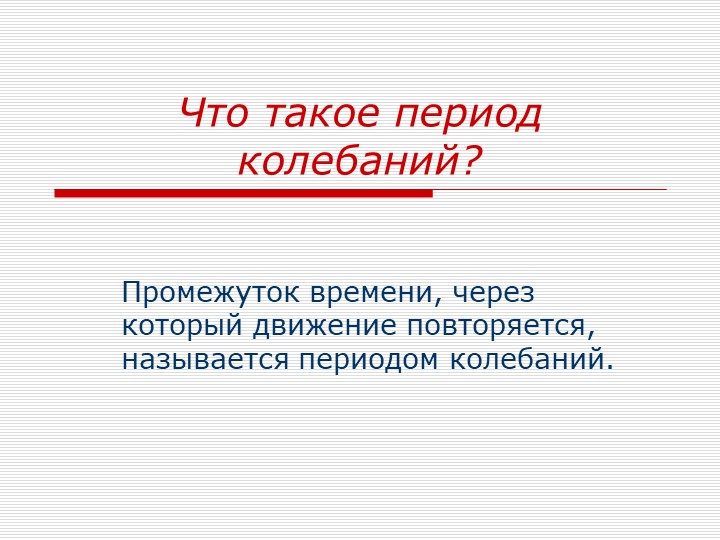 Что такое период колебаний?

Промежуток времени, через который движение повторяется, называется периодом колебаний.